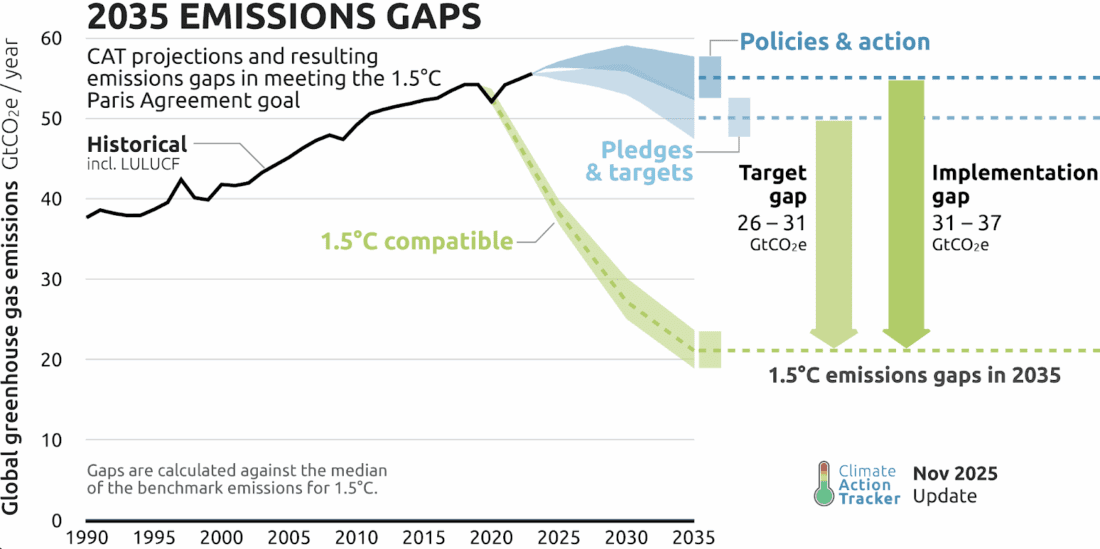 2035 EMISSIONS GAPS

CAT projections and resulting emissions gaps in meeting the 1.5°C Paris Agreement goal

Global greenhouse gas emissions $GtCO_2e$ / year

60
50
40
30
20
10
0

Historical
incl. LULUCF

1.5°C compatible

Policies & action

Pledges & targets

Target gap
26 – 31
$GtCO_2e$

Implementation gap
31 – 37
$GtCO_2e$

1.5°C emissions gaps in 2035

Gaps are calculated against the median of the benchmark emissions for 1.5°C.

Climate Action Tracker

Nov 2025
Update

1990 1995 2000 2005 2010 2015 2020 2025 2030 2035